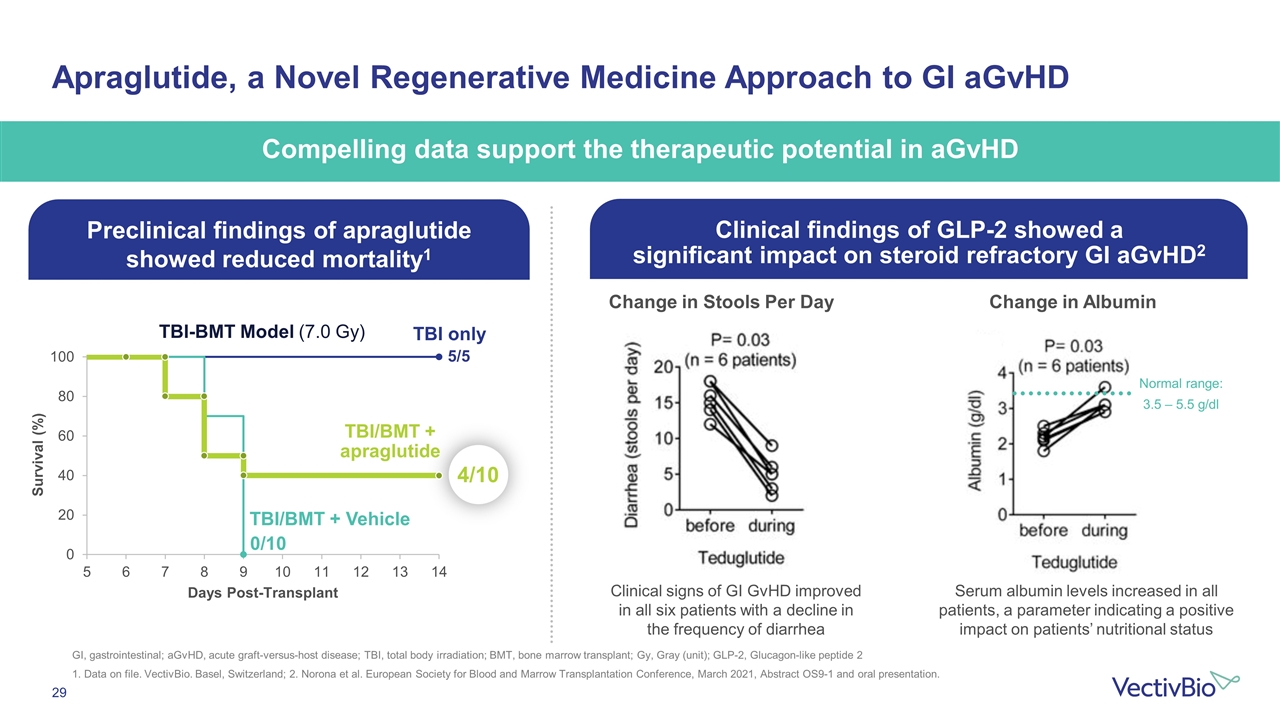 Apraglutide, a Novel Regenerative Medicine Approach to GI aGvHD

Compelling data support the therapeutic potential in aGvHD

Preclinical findings of apraglutide showed reduced mortality$^1$

TBI-BMT Model (7.0 Gy)

TBI only

5/5

TBI/BMT + apraglutide

4/10

TBI/BMT + Vehicle

0/10

Survival (%)

100
80
60
40
20
0

5 6 7 8 9 10 11 12 13 14

Days Post-Transplant

Clinical findings of GLP-2 showed a significant impact on steroid refractory GI aGvHD$^2$

Change in Stools Per Day

P= 0.03
(n = 6 patients)

Diarrhea (stools per day)

20
15
10
5
0

before during

Teduglutide

Clinical signs of GI GvHD improved in all six patients with a decline in the frequency of diarrhea

Change in Albumin

P= 0.03
(n = 6 patients)

Normal range: 3.5 – 5.5 g/dl

Albumin (g/dl)

4
3
2
1
0

before during

Teduglutide

Serum albumin levels increased in all patients, a parameter indicating a positive impact on patients' nutritional status

GI, gastrointestinal; aGvHD, acute graft-versus-host disease; TBI, total body irradiation; BMT, bone marrow transplant; Gy, Gray (unit); GLP-2, Glucagon-like peptide 2

1. Data on file. VectivBio. Basel, Switzerland; 2. Norona et al. European Society for Blood and Marrow Transplantation Conference, March 2021, Abstract OS9-1 and oral presentation.

29

VectivBio